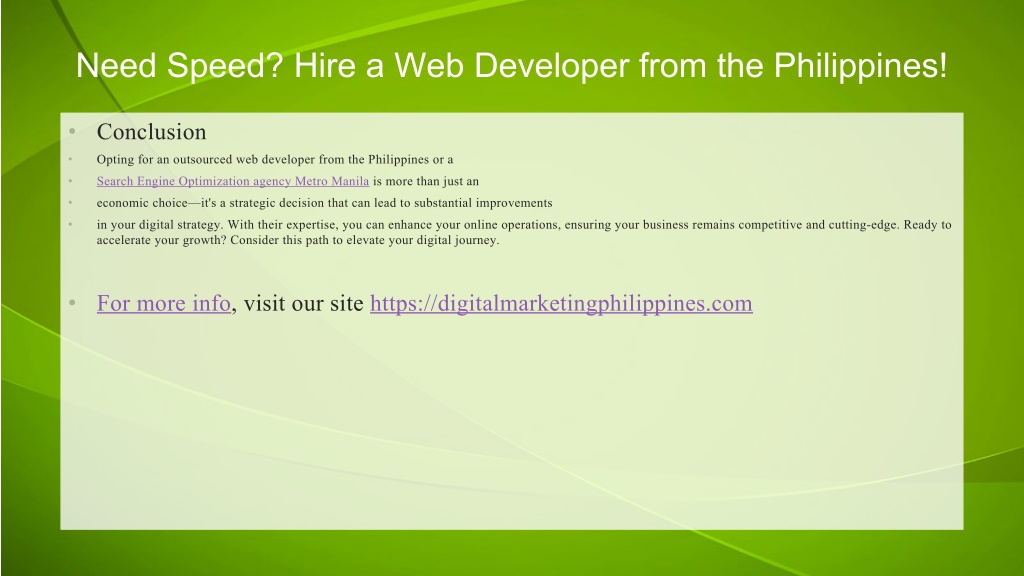 Need Speed? Hire a Web Developer from the Philippines!

• Conclusion

• Opting for an outsourced web developer from the Philippines or a

• Search Engine Optimization agency Metro Manila is more than just an

• economic choice—it's a strategic decision that can lead to substantial improvements

• in your digital strategy. With their expertise, you can enhance your online operations, ensuring your business remains competitive and cutting-edge. Ready to accelerate your growth? Consider this path to elevate your digital journey.

• For more info, visit our site https://digitalmarketingphilippines.com